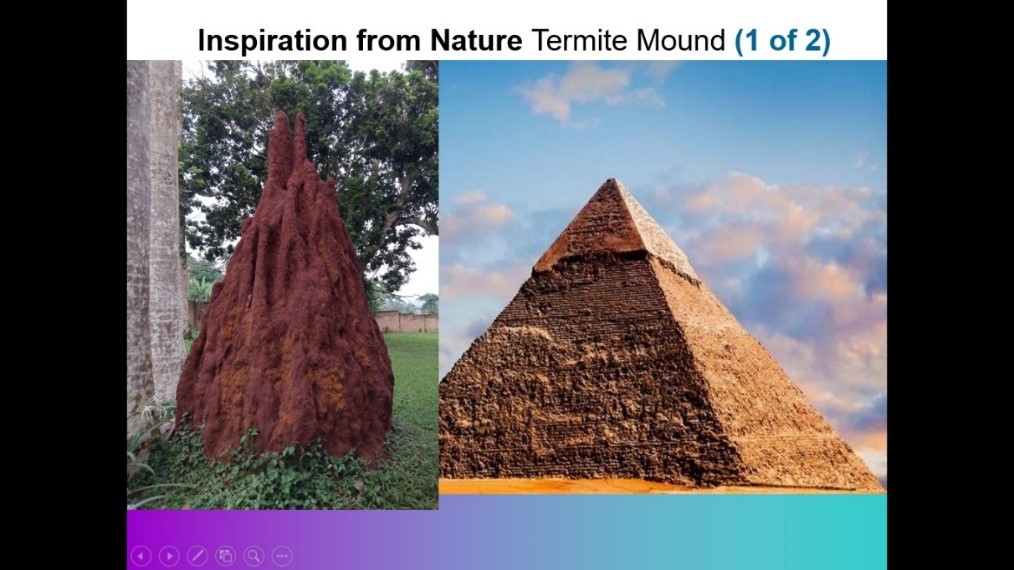 Inspiration from Nature Termite Mound (1 of 2)